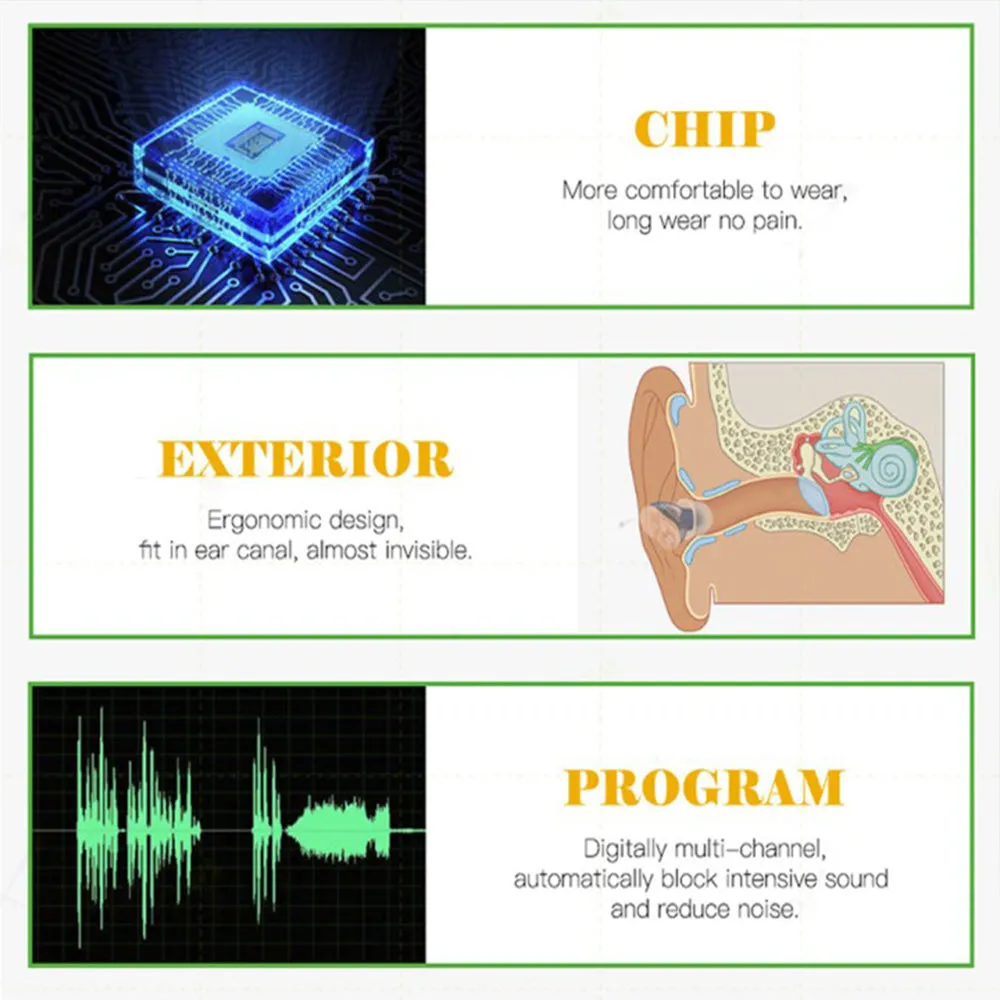 CHIP

More comfortable to wear, long wear no pain.

EXTERIOR

Ergonomic design, fit in ear canal, almost invisible.

PROGRAM

Digitally multi-channel, automatically block intensive sound and reduce noise.